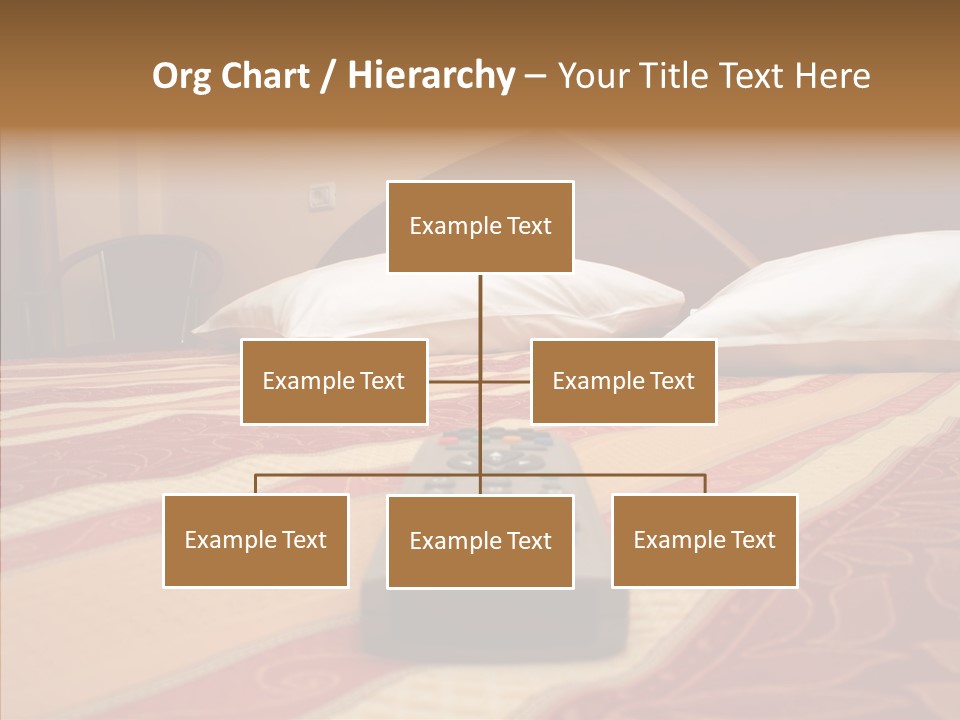 Org Chart / Hierarchy – Your Title Text Here

Example Text

Example Text

Example Text

Example Text

Example Text

Example Text